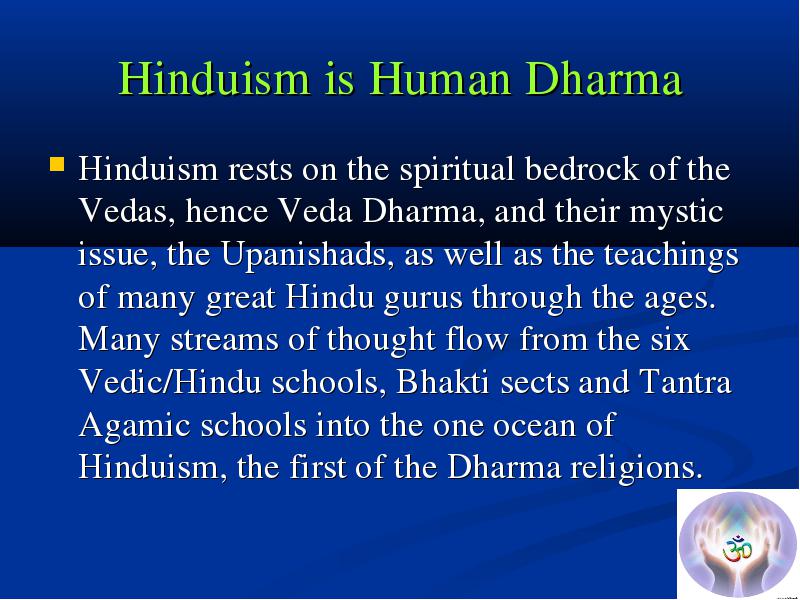 Hinduism is Human Dharma

Hinduism rests on the spiritual bedrock of the Vedas, hence Veda Dharma, and their mystic issue, the Upanishads, as well as the teachings of many great Hindu gurus through the ages. Many streams of thought flow from the six Vedic/Hindu schools, Bhakti sects and Tantra Agamic schools into the one ocean of Hinduism, the first of the Dharma religions.

ॐ